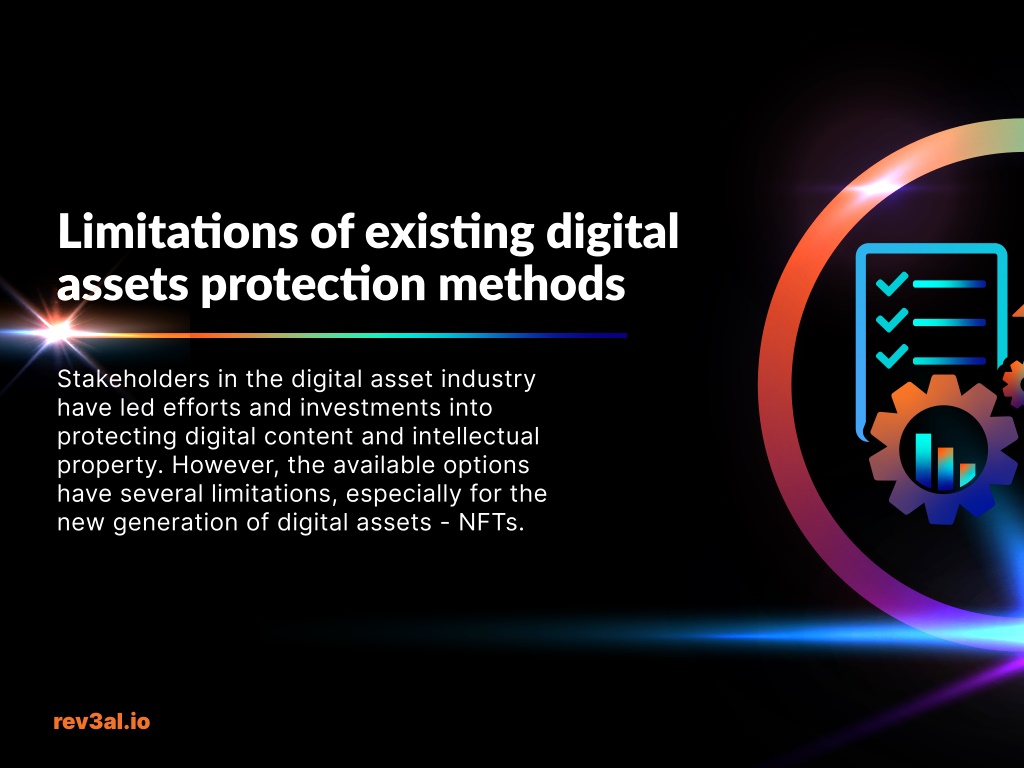 Limitations of existing digital assets protection methods

Stakeholders in the digital asset industry have led efforts and investments into protecting digital content and intellectual property. However, the available options have several limitations, especially for the new generation of digital assets - NFTs.

rev3al.io